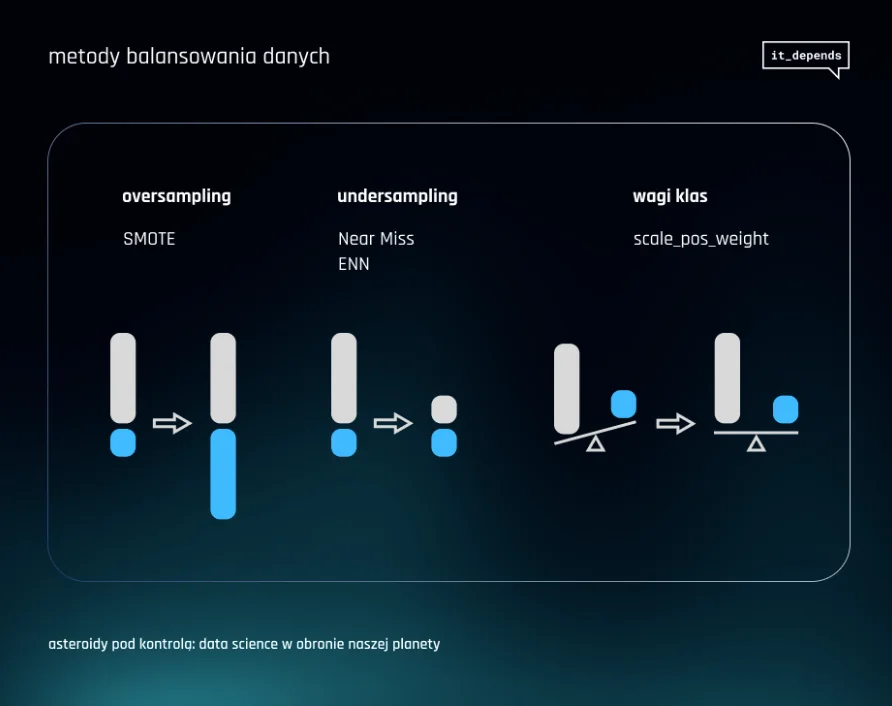 metody balansowania danych

it_depends

oversampling

SMOTE

undersampling

Near Miss
ENN

wagi klas

scale_pos_weight

asteroidy pod kontrolą: data science w obronie naszej planety